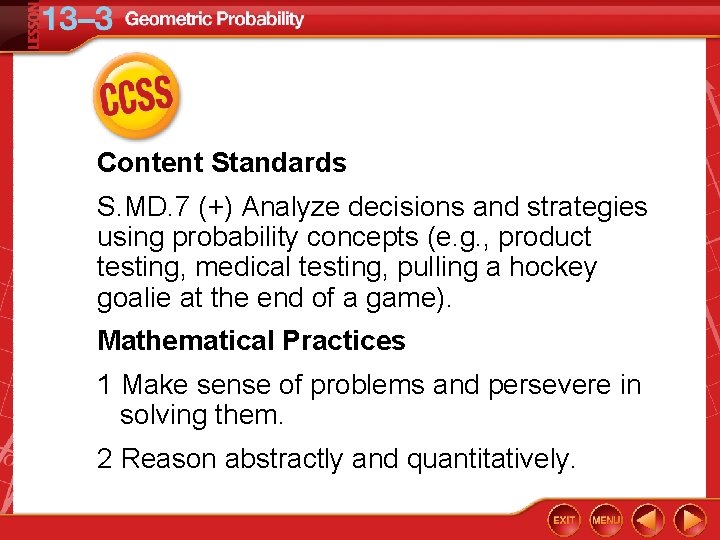 LESSON 13–3 Geometric Probability

CCSS

Content Standards

S.MD.7 (+) Analyze decisions and strategies using probability concepts (e.g., product testing, medical testing, pulling a hockey goalie at the end of a game).

Mathematical Practices

1 Make sense of problems and persevere in solving them.

2 Reason abstractly and quantitatively.

EXIT MENU